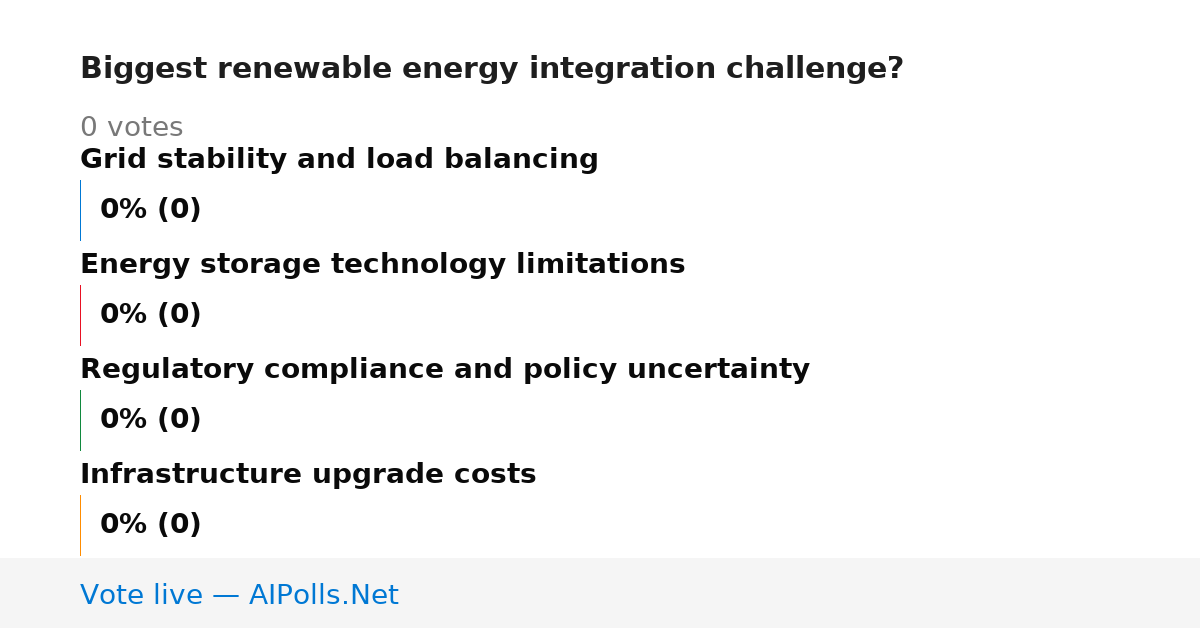 Biggest renewable energy integration challenge?

0 votes

Grid stability and load balancing

0% (0)

Energy storage technology limitations

0% (0)

Regulatory compliance and policy uncertainty

0% (0)

Infrastructure upgrade costs

0% (0)

Vote live — AIPolls.Net